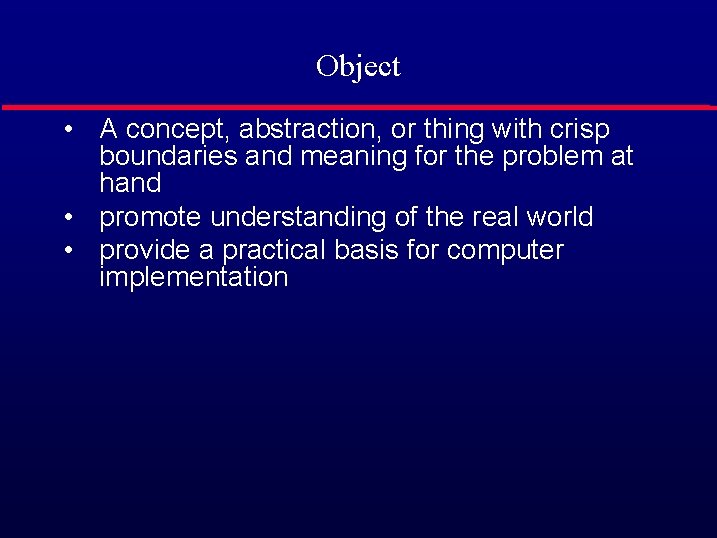 Object

• A concept, abstraction, or thing with crisp boundaries and meaning for the problem at hand
• promote understanding of the real world
• provide a practical basis for computer implementation